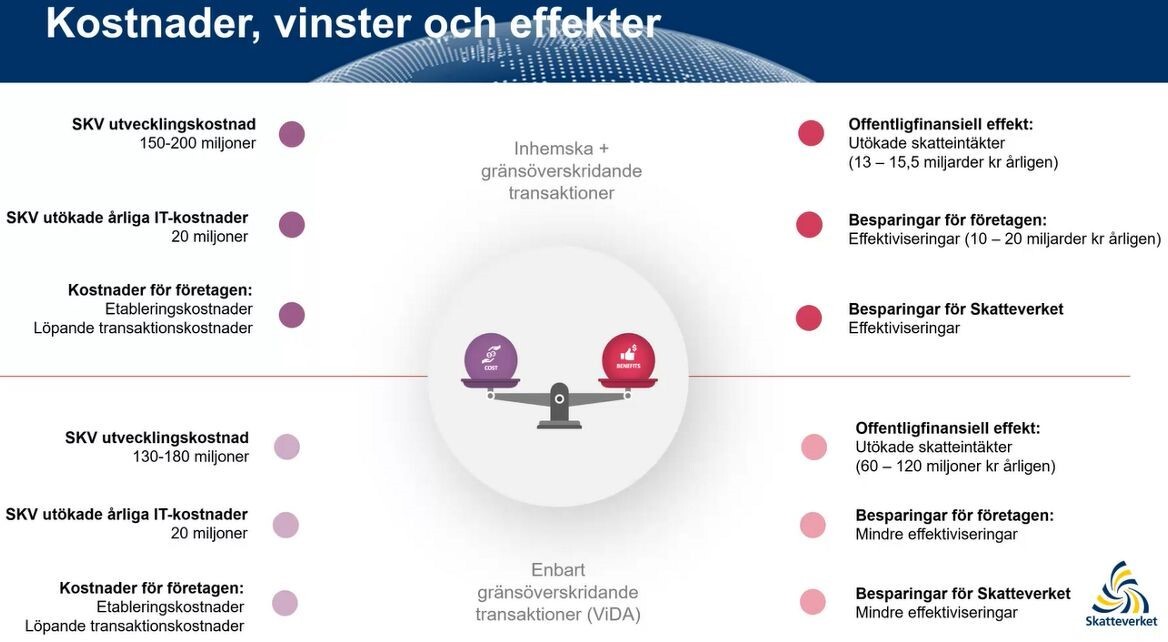 Kostnader, vinster och effekter

SKV utvecklingskostnad
150-200 miljoner

SKV utökade årliga IT-kostnader
20 miljoner

Kostnader för företagen:
Etableringskostnader
Löpande transaktionskostnader

Inhemska + gränsöverskridande transaktioner

Offentligfinansiell effekt:
Utökade skatteintäkter
(13 – 15,5 miljarder kr årligen)

Besparingar för företagen:
Effektiviseringar (10 – 20 miljarder kr årligen)

Besparingar för Skatteverket
Effektiviseringar

COST

BENEFITS

SKV utvecklingskostnad
130-180 miljoner

SKV utökade årliga IT-kostnader
20 miljoner

Kostnader för företagen:
Etableringskostnader
Löpande transaktionskostnader

Enbart gränsöverskridande transaktioner (ViDA)

Offentligfinansiell effekt:
Utökade skatteintäkter
(60 – 120 miljoner kr årligen)

Besparingar för företagen:
Mindre effektiviseringar

Besparingar för Skatteverket
Mindre effektiviseringar

Skatteverket